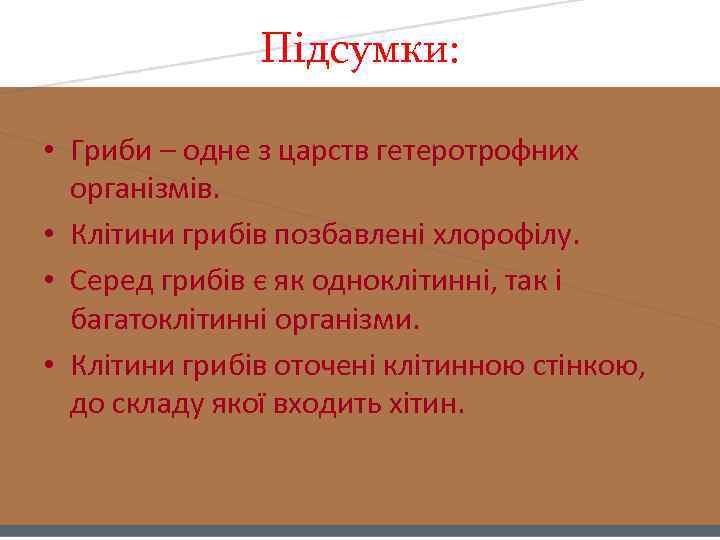 Підсумки:

• Гриби – одне з царств гетеротрофних організмів.
• Клітини грибів позбавлені хлорофілу.
• Серед грибів є як одноклітинні, так і багатоклітинні організми.
• Клітини грибів оточені клітинною стінкою, до складу якої входить хітин.